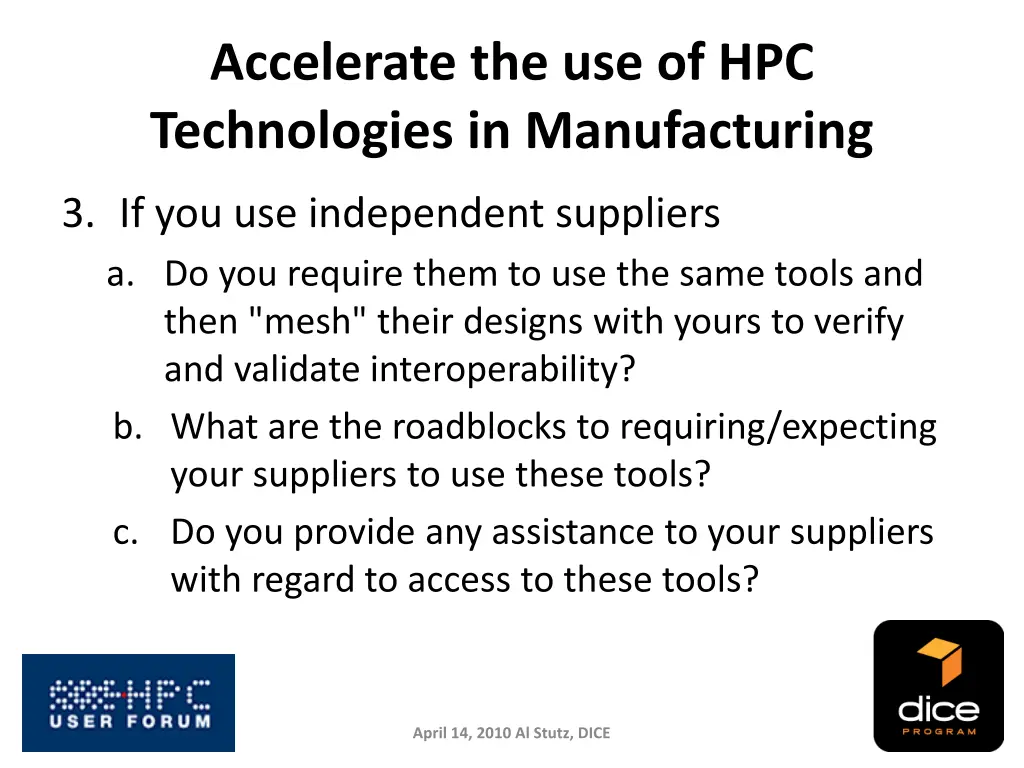 Accelerate the use of HPC Technologies in Manufacturing

3. If you use independent suppliers

a. Do you require them to use the same tools and then "mesh" their designs with yours to verify and validate interoperability?

b. What are the roadblocks to requiring/expecting your suppliers to use these tools?

c. Do you provide any assistance to your suppliers with regard to access to these tools?

HPC USER FORUM

April 14, 2010 Al Stutz, DICE

dice PROGRAM